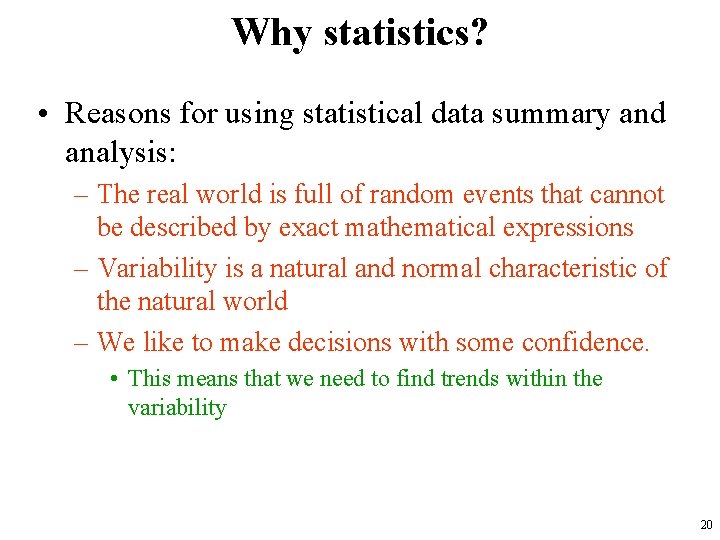 Why statistics?

• Reasons for using statistical data summary and analysis:

– The real world is full of random events that cannot be described by exact mathematical expressions

– Variability is a natural and normal characteristic of the natural world

– We like to make decisions with some confidence.

• This means that we need to find trends within the variability

20